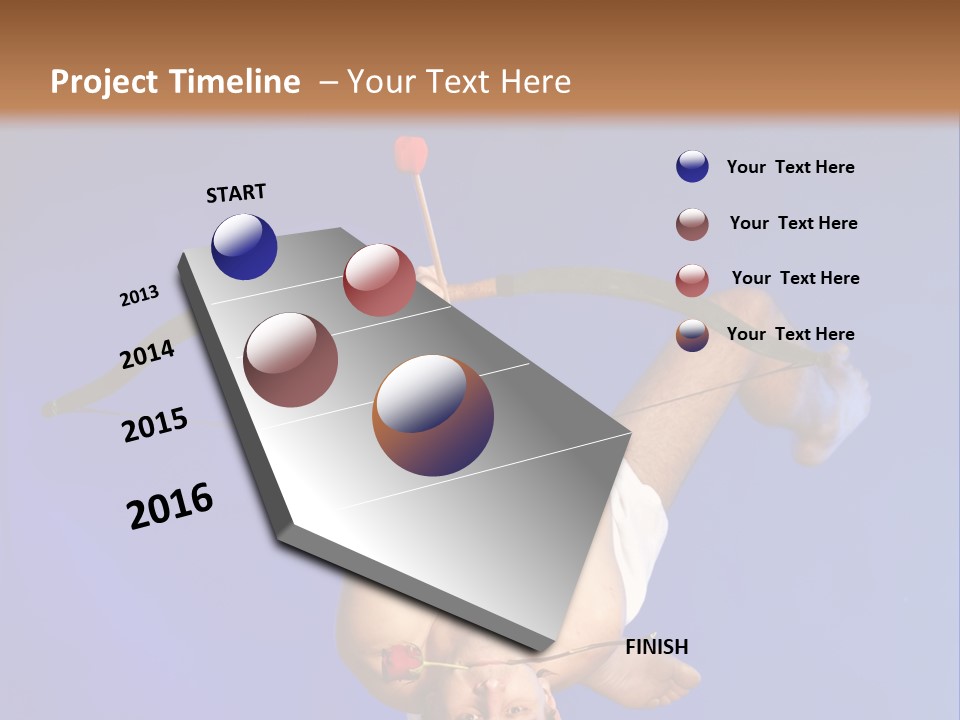 Project Timeline – Your Text Here

START

2013

2014

2015

2016

FINISH

Your Text Here

Your Text Here

Your Text Here

Your Text Here